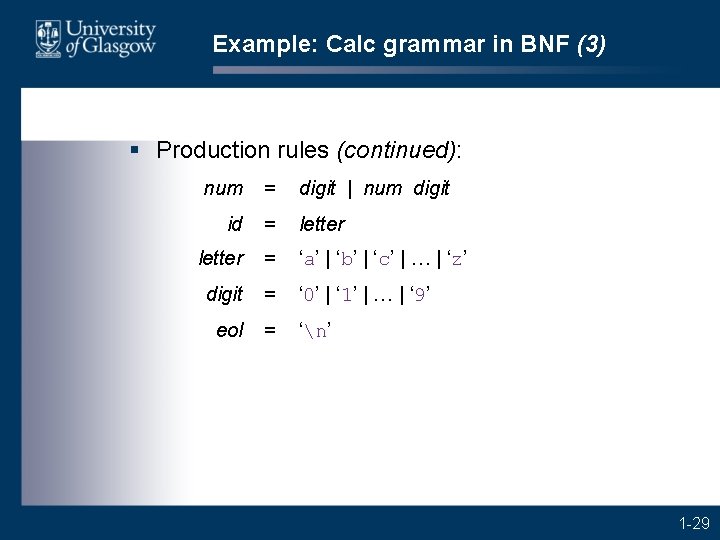 University of Glasgow

Example: Calc grammar in BNF (3)

▪ Production rules (continued):

num = digit | num digit

id = letter

letter = ‘a’ | ‘b’ | ‘c’ | … | ‘z’

digit = ‘0’ | ‘1’ | … | ‘9’

eol = ‘\n’

1-29